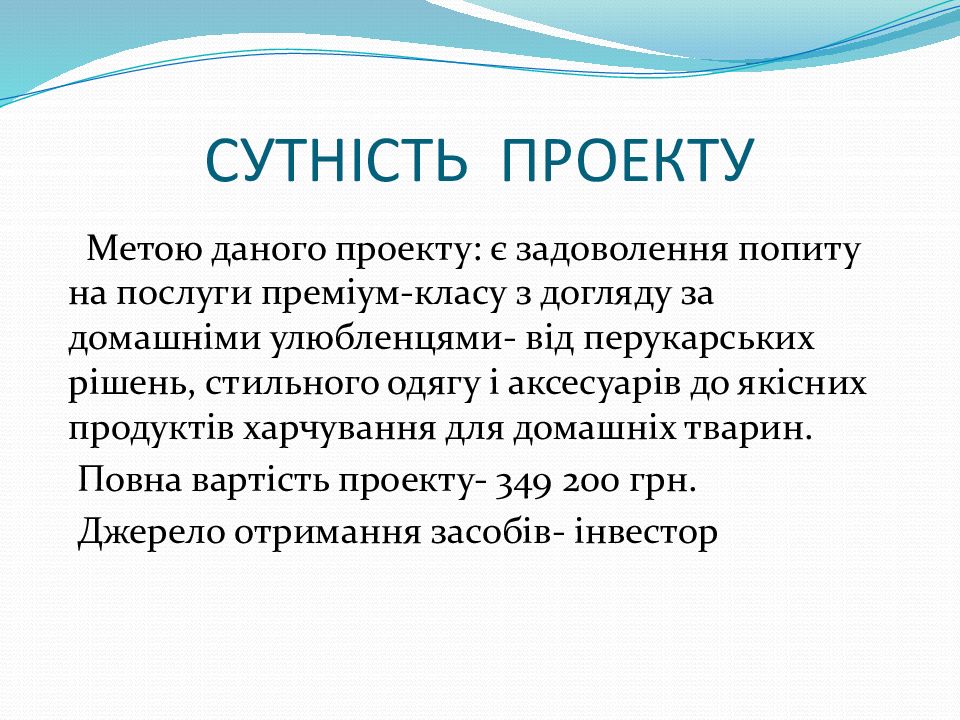 СУТНІСТЬ ПРОЕКТУ

Метою даного проекту: є задоволення попиту на послуги преміум-класу з догляду за домашніми улюбленцями- від перукарських рішень, стильного одягу і аксесуарів до якісних продуктів харчування для домашніх тварин.

Повна вартість проекту- 349 200 грн.

Джерело отримання засобів- інвестор